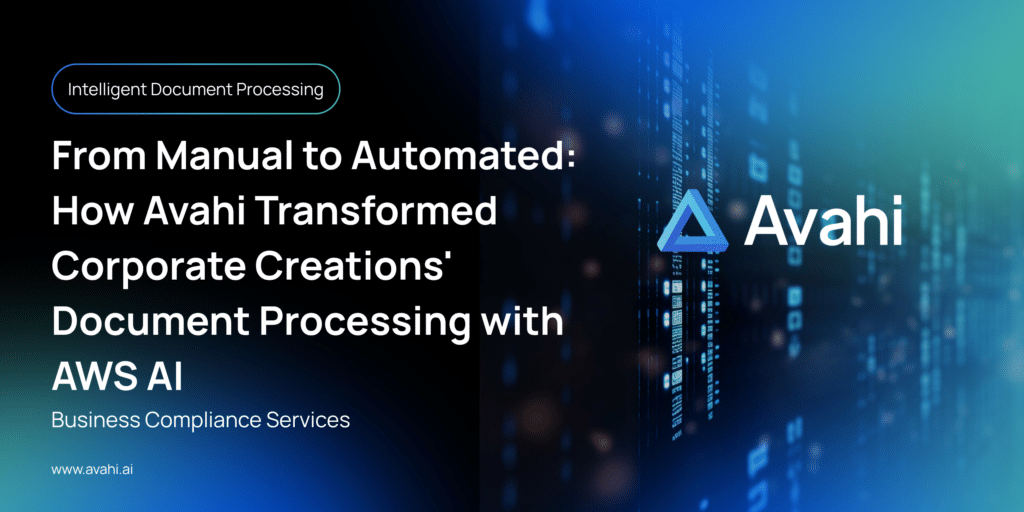 Intelligent Document Processing

From Manual to Automated: How Avahi Transformed Corporate Creations' Document Processing with AWS AI

Business Compliance Services

www.avahi.ai

Avahi